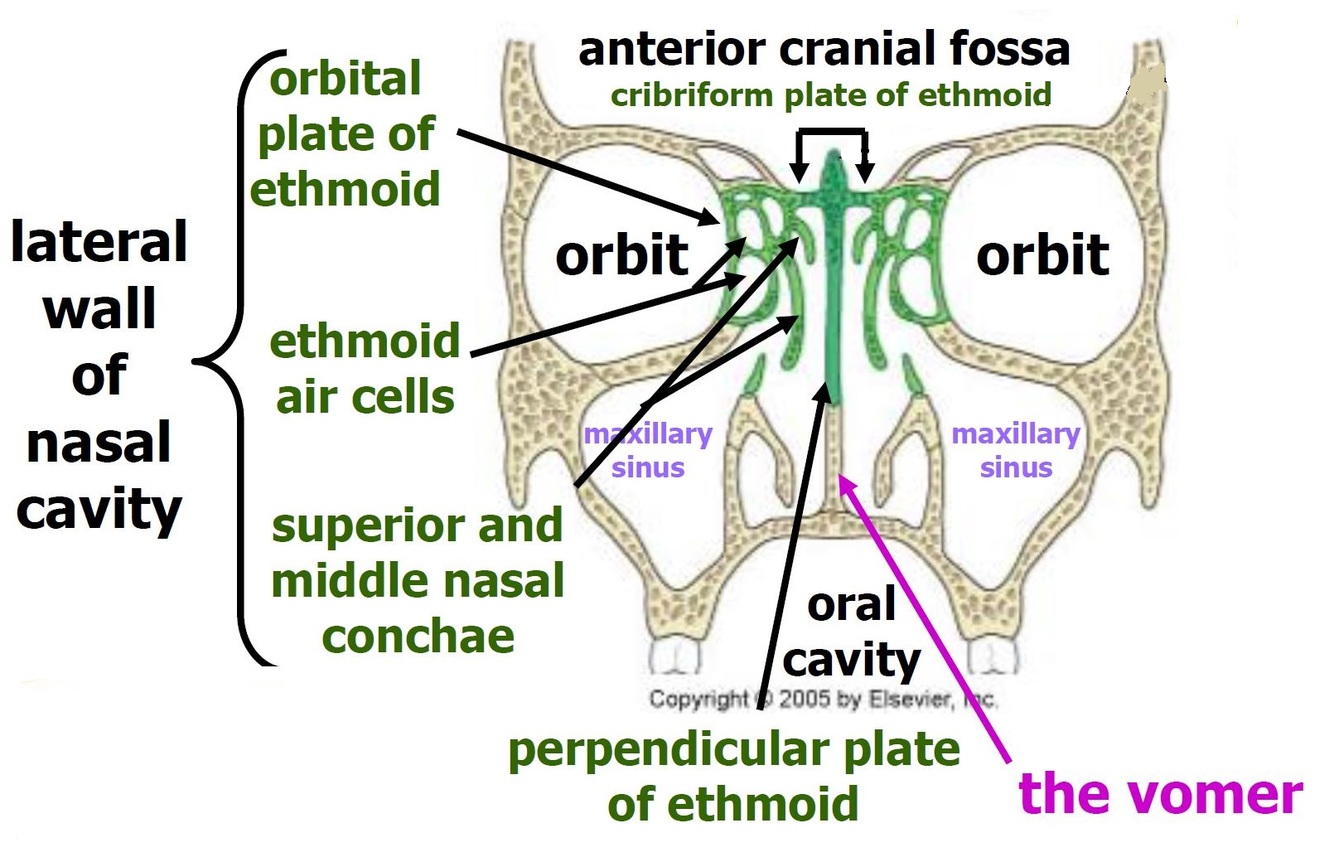 anterior cranial fossa
cribriform plate of ethmoid

lateral wall of nasal cavity

orbital plate of ethmoid

ethmoid air cells

superior and middle nasal conchae

orbit

orbit

maxillary sinus

maxillary sinus

oral cavity

Copyright © 2005 by Elsevier, Inc.

perpendicular plate of ethmoid

the vomer